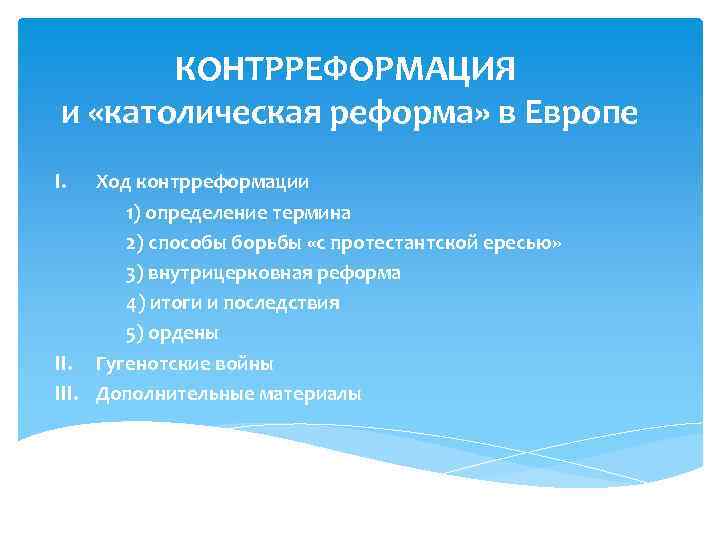 КОНТРРЕФОРМАЦИЯ
и «католическая реформа» в Европе

I. Ход контрреформации
1) определение термина
2) способы борьбы «с протестантской ересью»
3) внутрицерковная реформа
4) итоги и последствия
5) ордены
II. Гугенотские войны
III. Дополнительные материалы